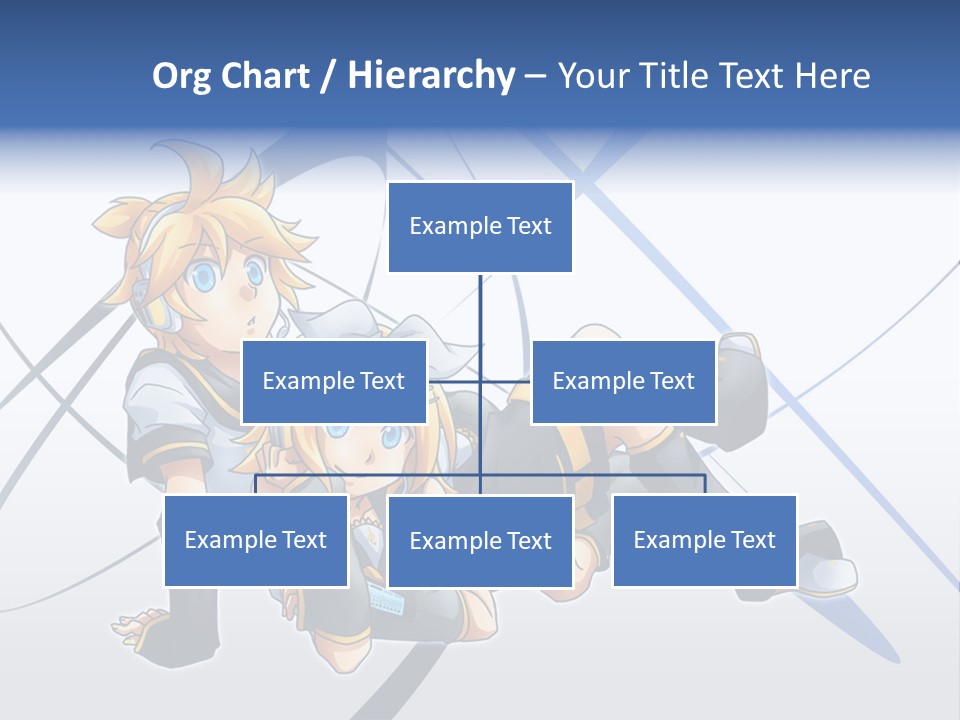 Org Chart / Hierarchy – Your Title Text Here

Example Text

Example Text

Example Text

Example Text

Example Text

Example Text